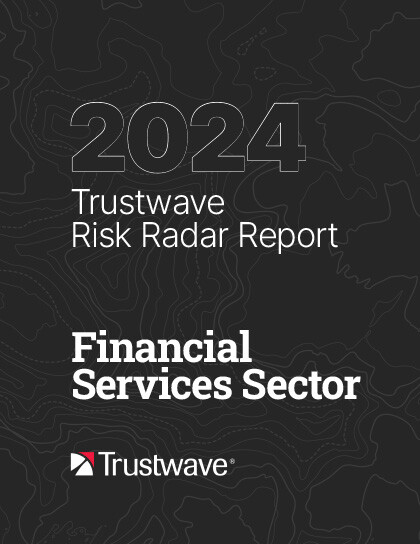 2024

Trustwave
Risk Radar Report

Financial
Services Sector

Trustwave®